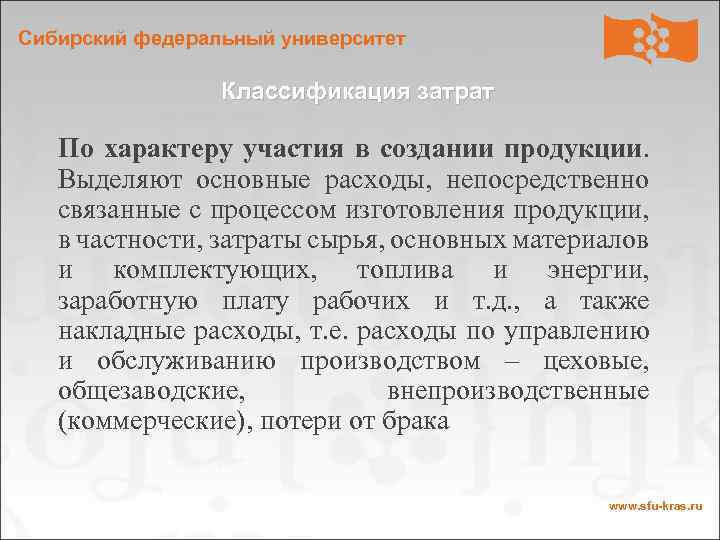 Сибирский федеральный университет

Классификация затрат

По характеру участия в создании продукции. Выделяют основные расходы, непосредственно связанные с процессом изготовления продукции, в частности, затраты сырья, основных материалов и комплектующих, топлива и энергии, заработную плату рабочих и т.д., а также накладные расходы, т.е. расходы по управлению и обслуживанию производством – цеховые, общезаводские, внепроизводственные (коммерческие), потери от брака

www.sfu-kras.ru